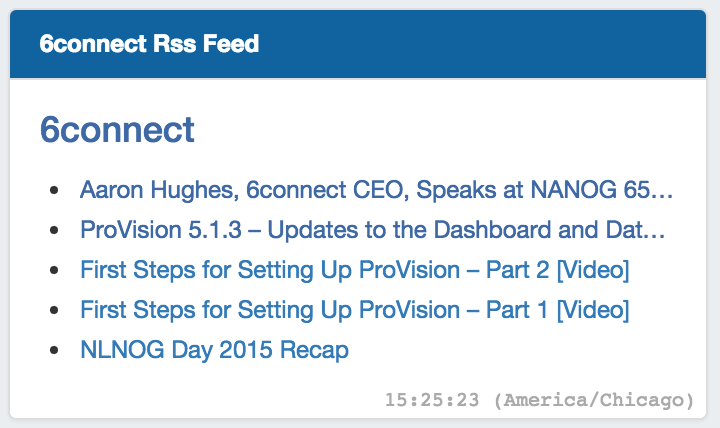 6connect Rss Feed

6connect

- Aaron Hughes, 6connect CEO, Speaks at NANOG 65…
- ProVision 5.1.3 – Updates to the Dashboard and Dat…
- First Steps for Setting Up ProVision – Part 2 [Video]
- First Steps for Setting Up ProVision – Part 1 [Video]
- NLNOG Day 2015 Recap

15:25:23 (America/Chicago)